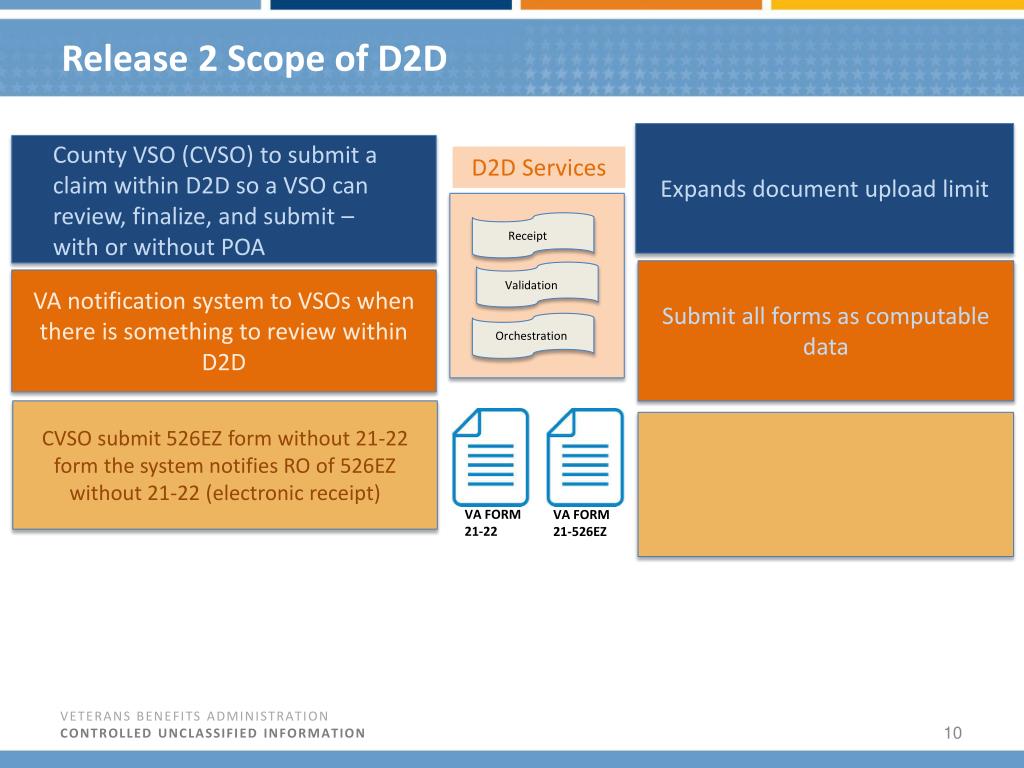 Release 2 Scope of D2D

County VSO (CVSO) to submit a claim within D2D so a VSO can review, finalize, and submit – with or without POA

VA notification system to VSOs when there is something to review within D2D

CVSO submit 526EZ form without 21-22 form the system notifies RO of 526EZ without 21-22 (electronic receipt)

D2D Services

Receipt

Validation

Orchestration

VA FORM 21-22

VA FORM 21-526EZ

Expands document upload limit

Submit all forms as computable data

VETERANS BENEFITS ADMINISTRATION
CONTROLLED UNCLASSIFIED INFORMATION

10